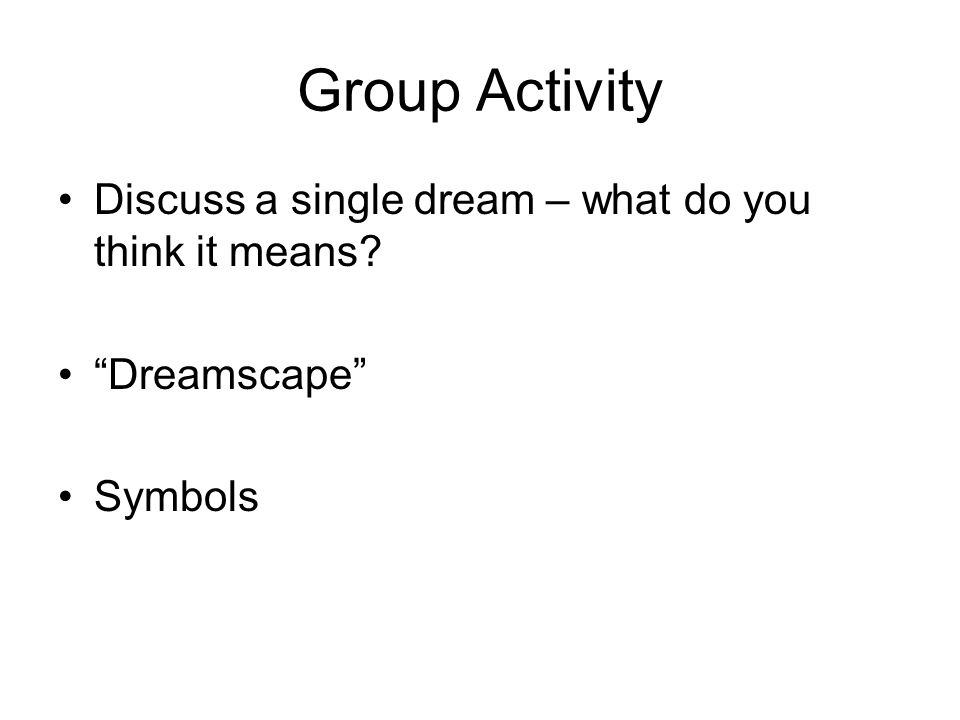 Group Activity

• Discuss a single dream – what do you think it means?

• “Dreamscape”

• Symbols